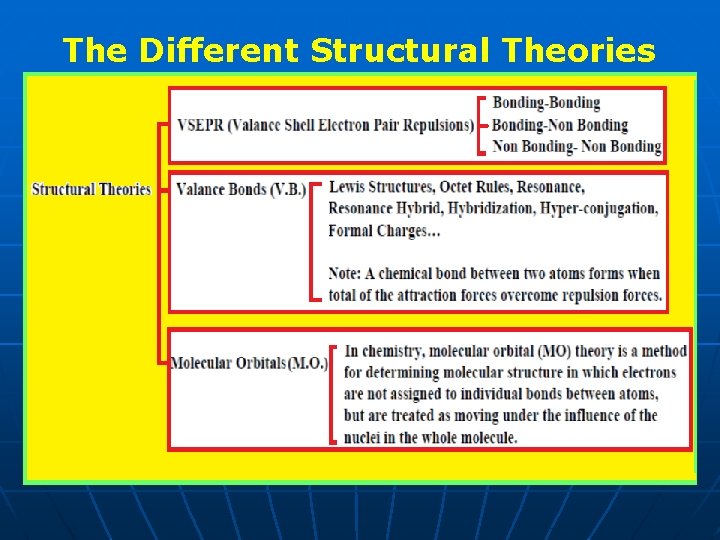 The Different Structural Theories

Structural Theories

VSEPR (Valance Shell Electron Pair Repulsions)

Bonding-Bonding
Bonding-Non Bonding
Non Bonding- Non Bonding

Valance Bonds (V.B.)

Lewis Structures, Octet Rules, Resonance, Resonance Hybrid, Hybridization, Hyper-conjugation, Formal Charges…

Note: A chemical bond between two atoms forms when total of the attraction forces overcome repulsion forces.

Molecular Orbitals(M.O.)

In chemistry, molecular orbital (MO) theory is a method for determining molecular structure in which electrons are not assigned to individual bonds between atoms, but are treated as moving under the influence of the nuclei in the whole molecule.